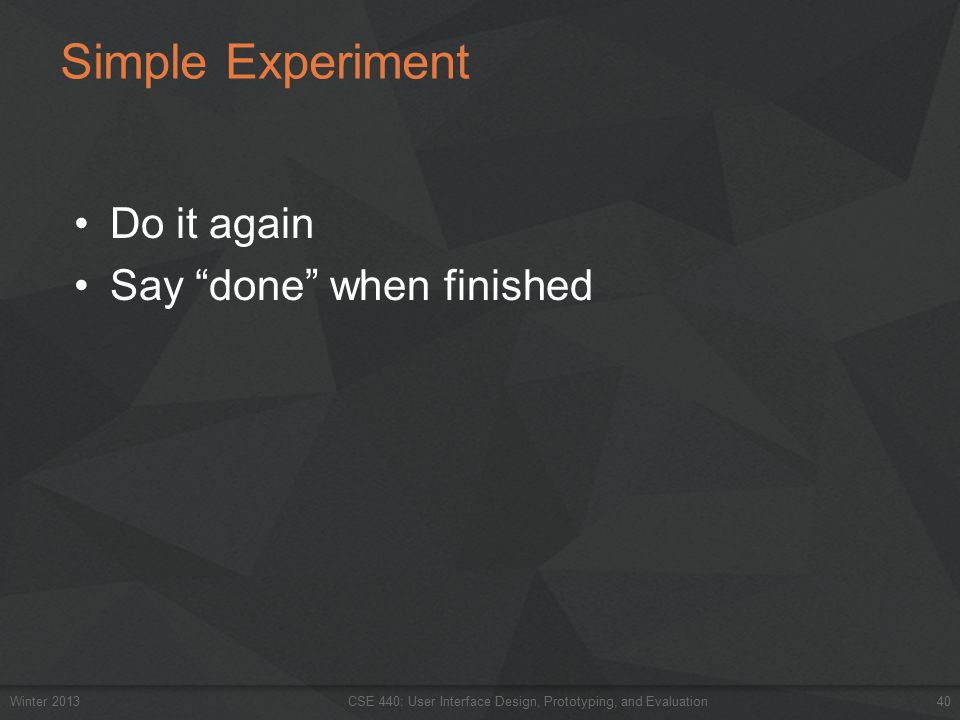 Simple Experiment

• Do it again
• Say “done” when finished

Winter 2013

CSE 440: User Interface Design, Prototyping, and Evaluation

40